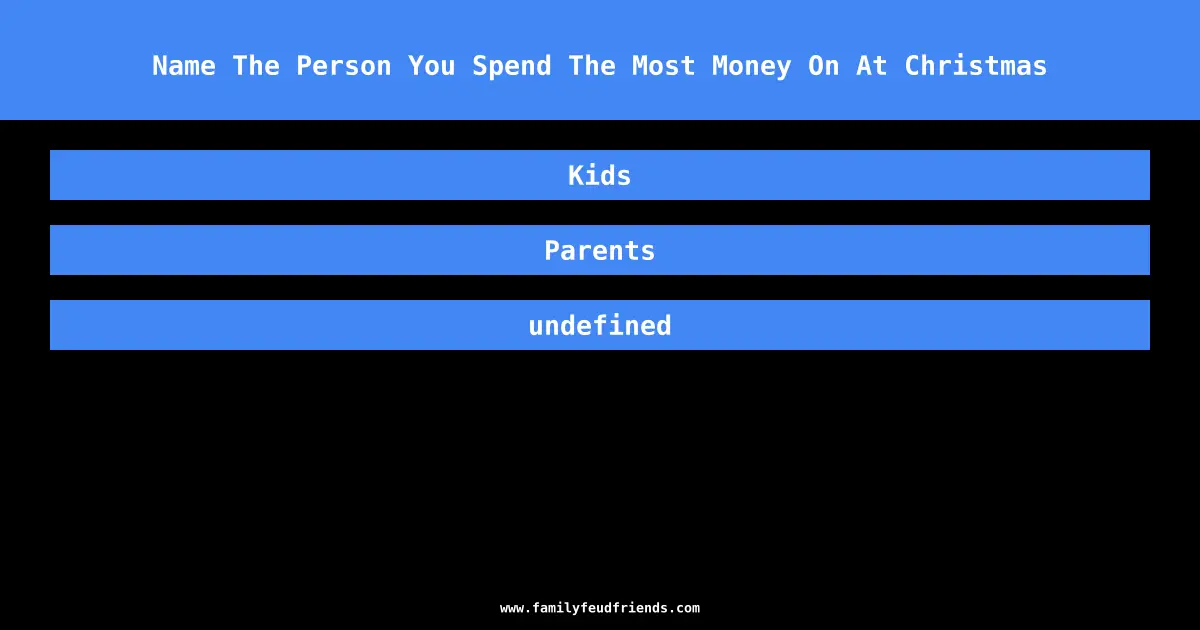 Name The Person You Spend The Most Money On At Christmas

Kids

Parents

undefined

www.familyfeudfriends.com